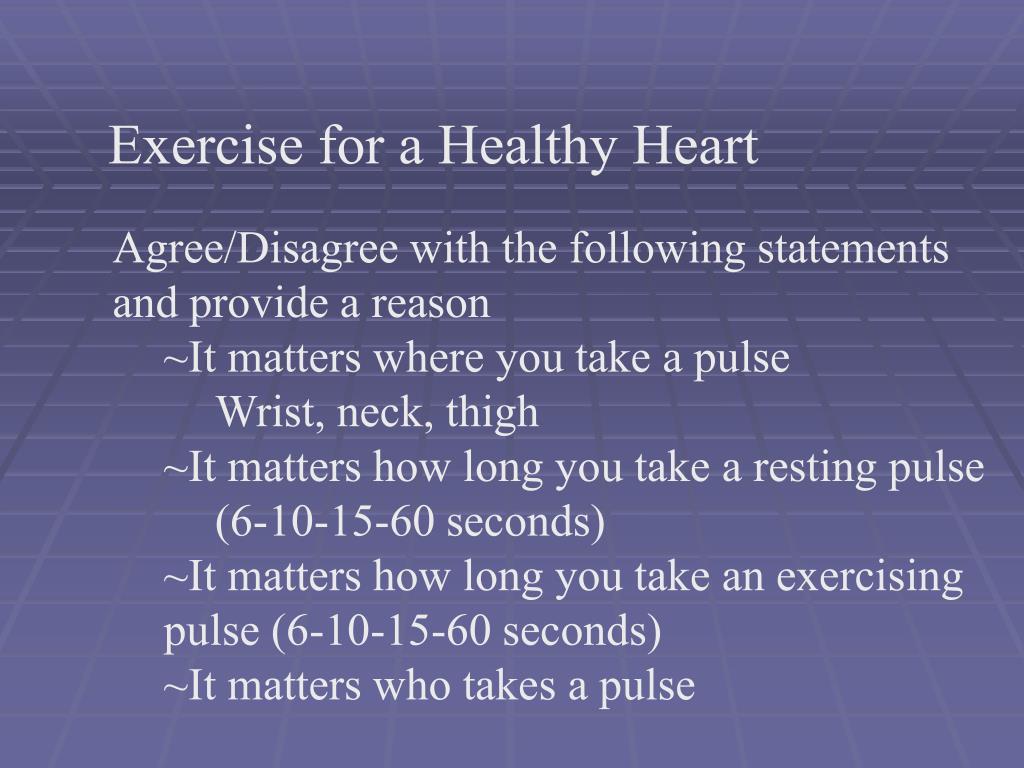 Exercise for a Healthy Heart

Agree/Disagree with the following statements and provide a reason

~It matters where you take a pulse

Wrist, neck, thigh

~It matters how long you take a resting pulse (6-10-15-60 seconds)

~It matters how long you take an exercising pulse (6-10-15-60 seconds)

~It matters who takes a pulse